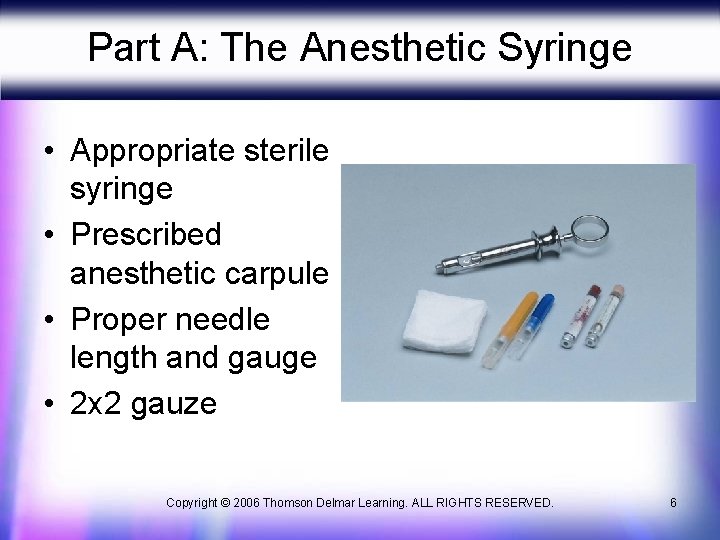 Part A: The Anesthetic Syringe

• Appropriate sterile syringe
• Prescribed anesthetic carpule
• Proper needle length and gauge
• 2x2 gauze

Copyright © 2006 Thomson Delmar Learning. ALL RIGHTS RESERVED.

6